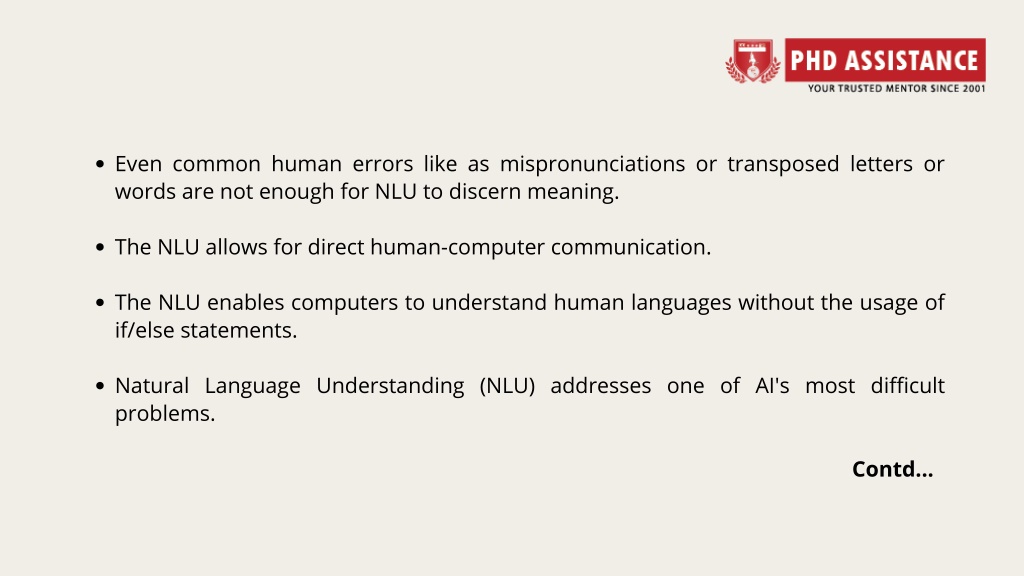 PHD ASSISTANCE
YOUR TRUSTED MENTOR SINCE 2001

• Even common human errors like as mispronunciations or transposed letters or words are not enough for NLU to discern meaning.

• The NLU allows for direct human-computer communication.

• The NLU enables computers to understand human languages without the usage of if/else statements.

• Natural Language Understanding (NLU) addresses one of AI's most difficult problems.

Contd...